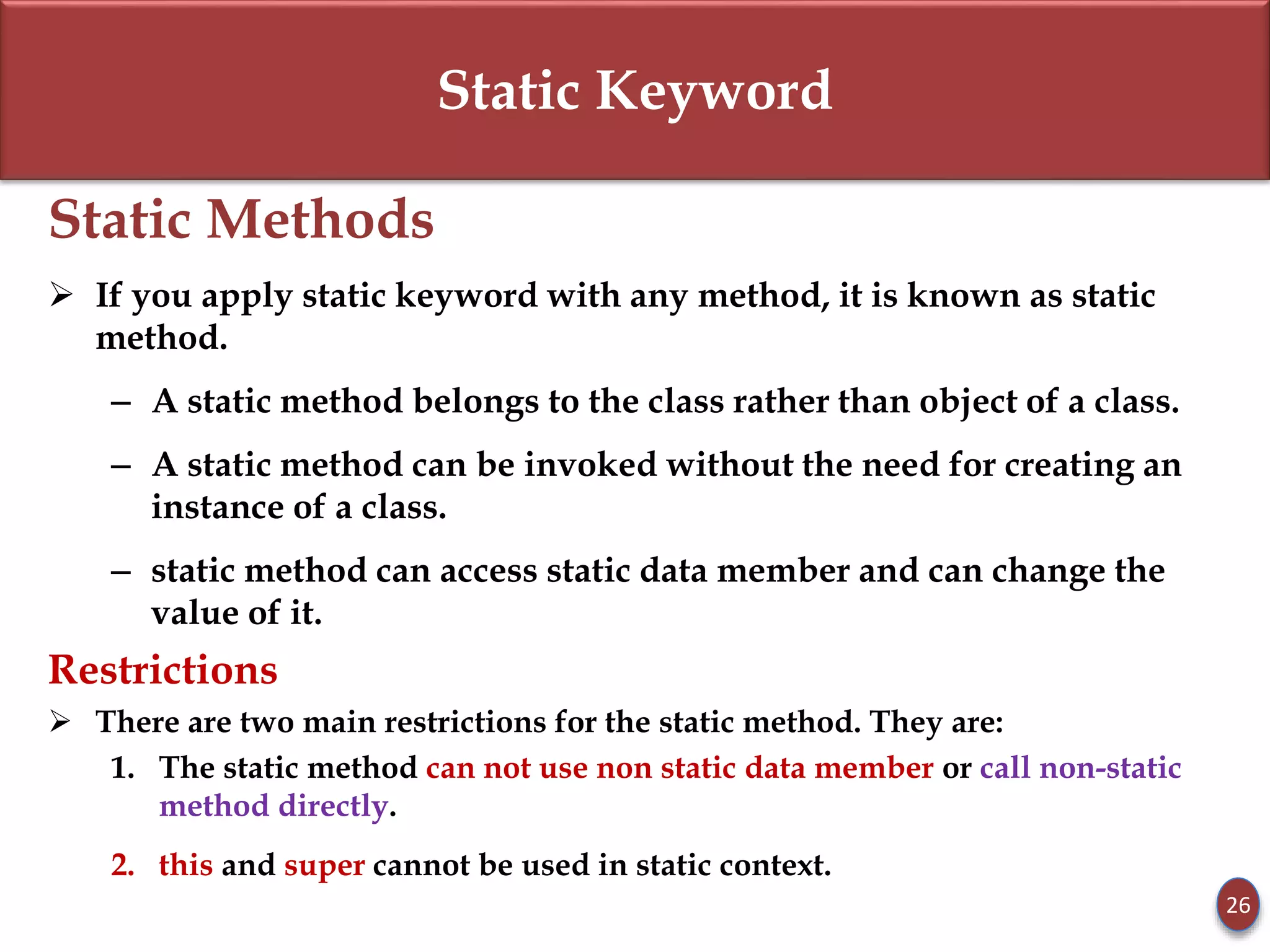 Static Keyword

Static Methods

➢ If you apply static keyword with any method, it is known as static method.

– A static method belongs to the class rather than object of a class.

– A static method can be invoked without the need for creating an instance of a class.

– static method can access static data member and can change the value of it.

Restrictions

➢ There are two main restrictions for the static method. They are:

1. The static method can not use non static data member or call non-static method directly.

2. this and super cannot be used in static context.

26